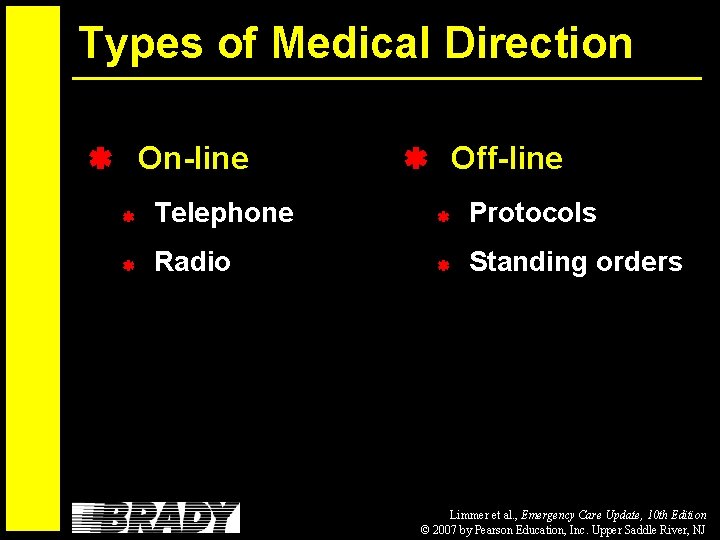 Types of Medical Direction

On-line

Telephone

Radio

Off-line

Protocols

Standing orders

BRADY

Limmer et al., Emergency Care Update, 10th Edition
© 2007 by Pearson Education, Inc. Upper Saddle River, NJ